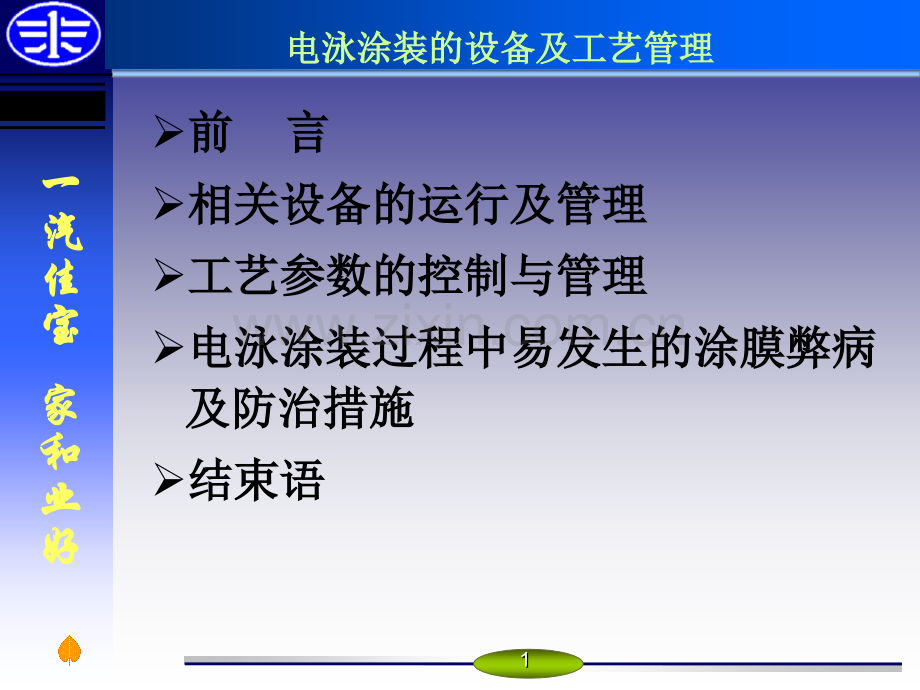 电泳涂装的设备及工艺管理

一汽佳宝 家和业好

➢前 言

➢相关设备的运行及管理

➢工艺参数的控制与管理

➢电泳涂装过程中易发生的涂膜弊病及防治措施

➢结束语

www.zixin.com.cn

1